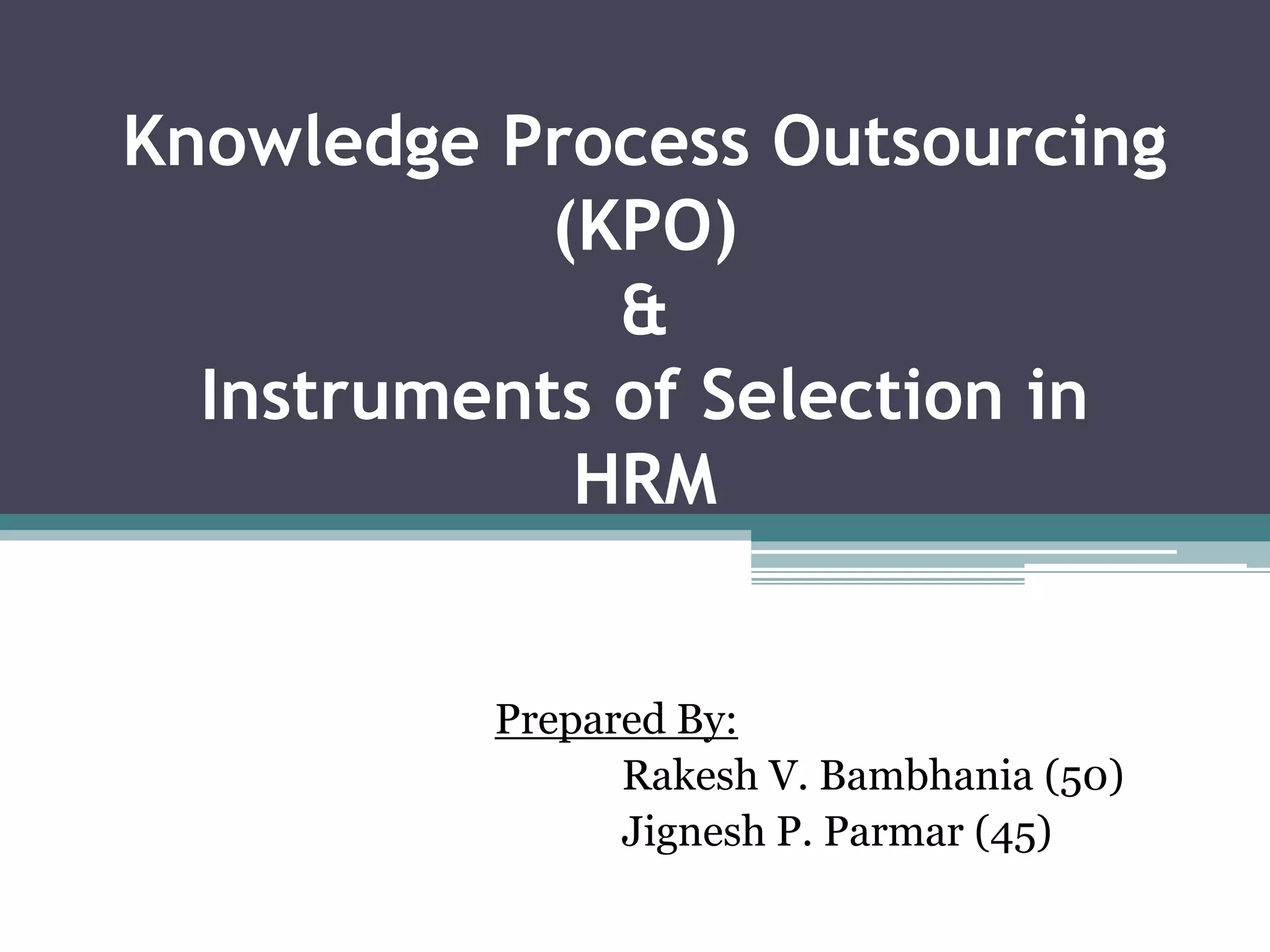 Knowledge Process Outsourcing (KPO)
&
Instruments of Selection in HRM

Prepared By:
Rakesh V. Bambhania (50)
Jignesh P. Parmar (45)